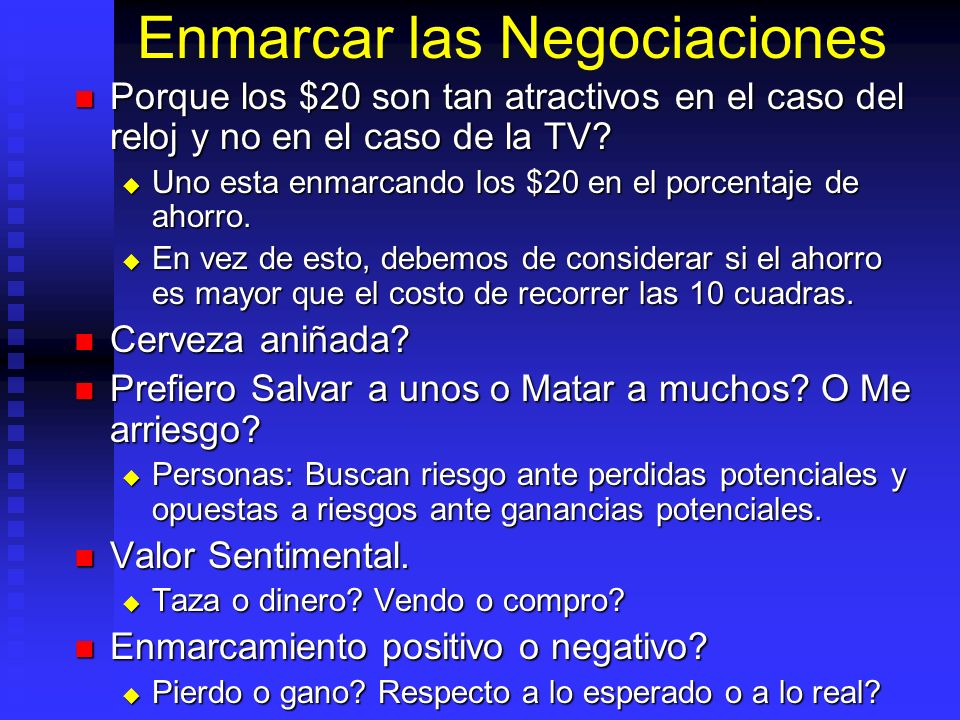 Enmarcar las Negociaciones

Porque los \$20 son tan atractivos en el caso del reloj y no en el caso de la TV?

Uno esta enmarcando los \$20 en el porcentaje de ahorro.

En vez de esto, debemos de considerar si el ahorro es mayor que el costo de recorrer las 10 cuadras.

Cerveza aniñada?

Prefiero Salvar a unos o Matar a muchos? O Me arriesgo?

Personas: Buscan riesgo ante perdidas potenciales y opuestas a riesgos ante ganancias potenciales.

Valor Sentimental.

Taza o dinero? Vendo o compro?

Enmarcamiento positivo o negativo?

Pierdo o gano? Respecto a lo esperado o a lo real?